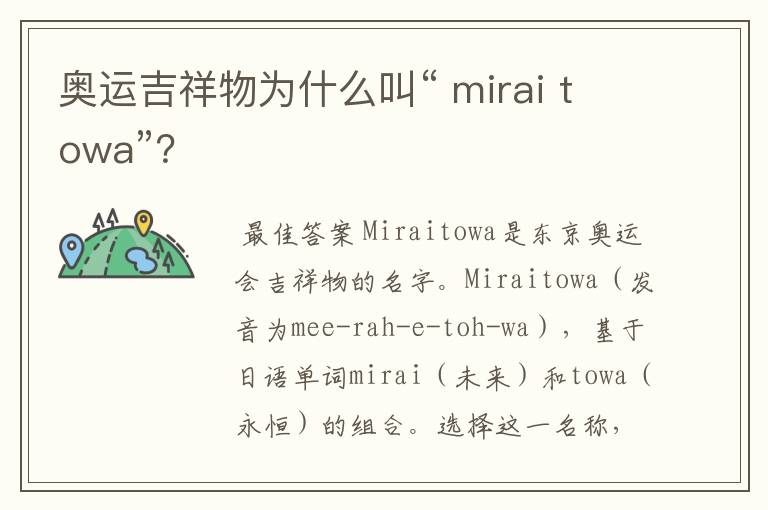 奥运吉祥物为什么叫“ mirai towa”?

最佳答案Miraitowa是东京奥运会吉祥物的名字。Miraitowa（发音为mee-rah-e-toh-wa），基于日语单词mirai（未来）和towa（永恒）的组合。选择这一名称，